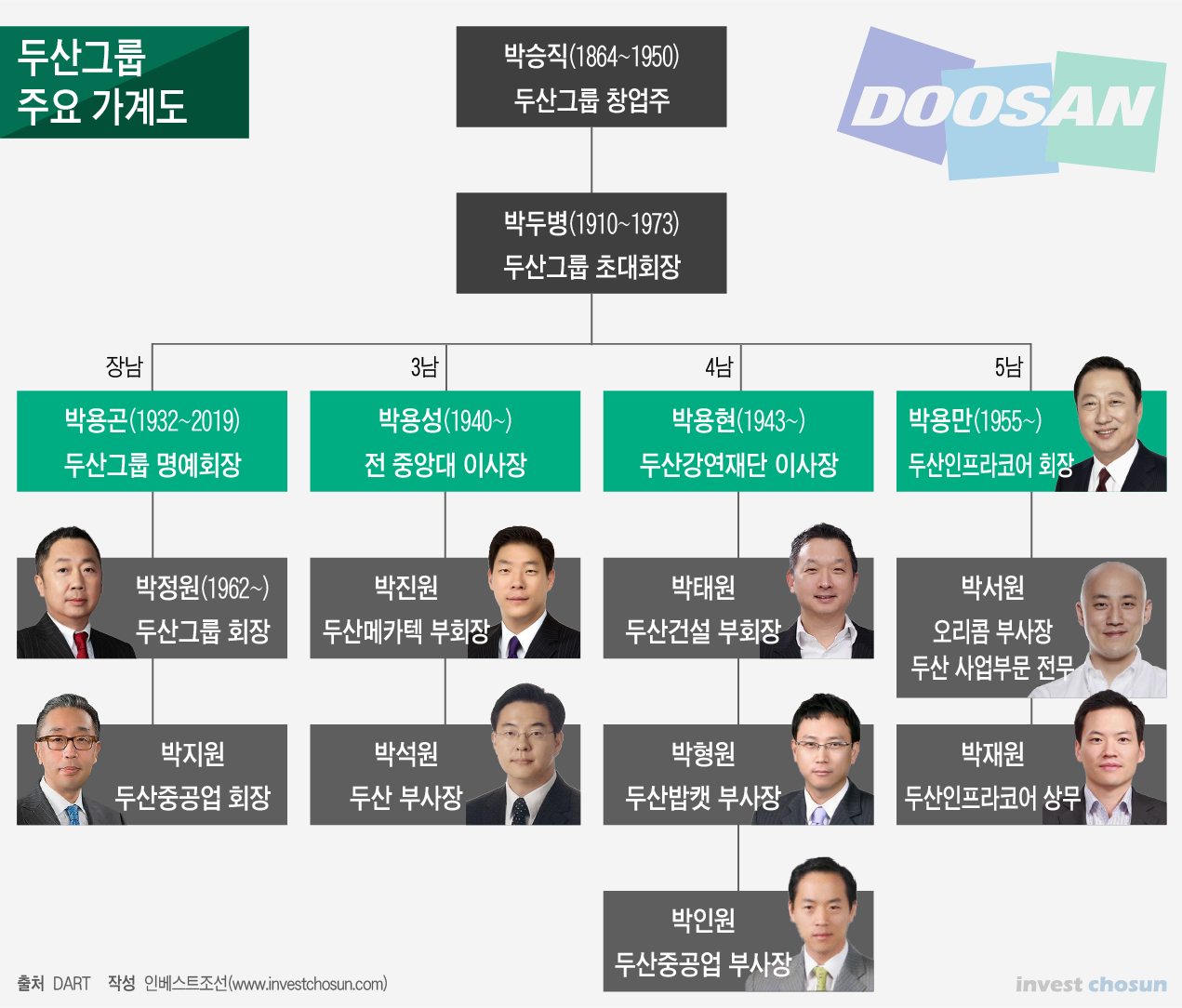 두산그룹
주요 가계도

DOOSAN

박승직(1864~1950)
두산그룹 창업주

박두병(1910~1973)
두산그룹 초대회장

장남

박용곤(1932~2019)
두산그룹 명예회장

박정원(1962~)
두산그룹 회장

박지원
두산중공업 회장

3남

박용성(1940~)
전 중앙대 이사장

박진원
두산메카텍 부회장

박석원
두산 부사장

4남

박용현(1943~)
두산강연재단 이사장

박태원
두산건설 부회장

박형원
두산밥캣 부사장

박인원
두산중공업 부사장

5남

박용만(1955~)
두산인프라코어 회장

박서원
오리콤 부사장
두산 사업부문 전무

박재원
두산인프라코어 상무

출처 DART 작성 인베스트조선(www.investchosun.com)

invest chosun